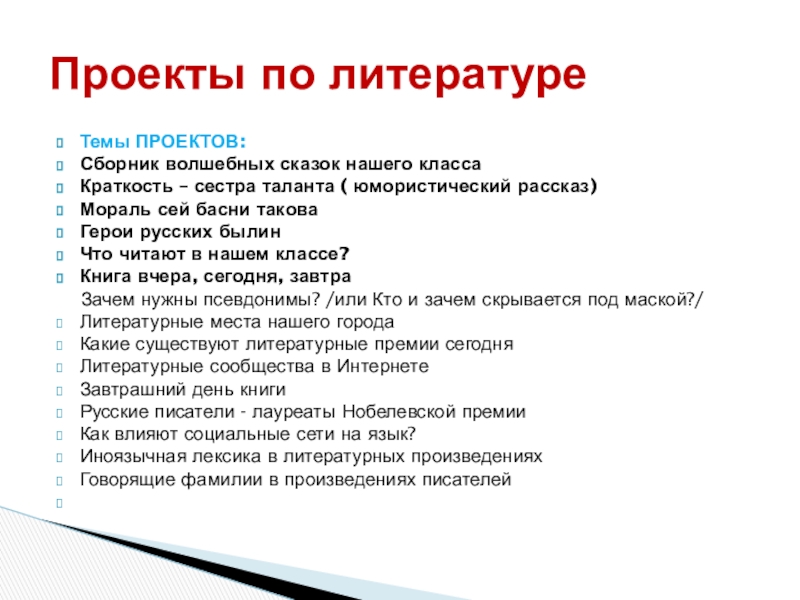 Проекты по литературе

Темы ПРОЕКТОВ:
Сборник волшебных сказок нашего класса
Краткость – сестра таланта ( юмористический рассказ)
Мораль сей басни такова
Герои русских былин
Что читают в нашем классе?
Книга вчера, сегодня, завтра
Зачем нужны псевдонимы? /или Кто и зачем скрывается под маской?/
Литературные места нашего города
Какие существуют литературные премии сегодня
Литературные сообщества в Интернете
Завтрашний день книги
Русские писатели - лауреаты Нобелевской премии
Как влияют социальные сети на язык?
Иноязычная лексика в литературных произведениях
Говорящие фамилии в произведениях писателей